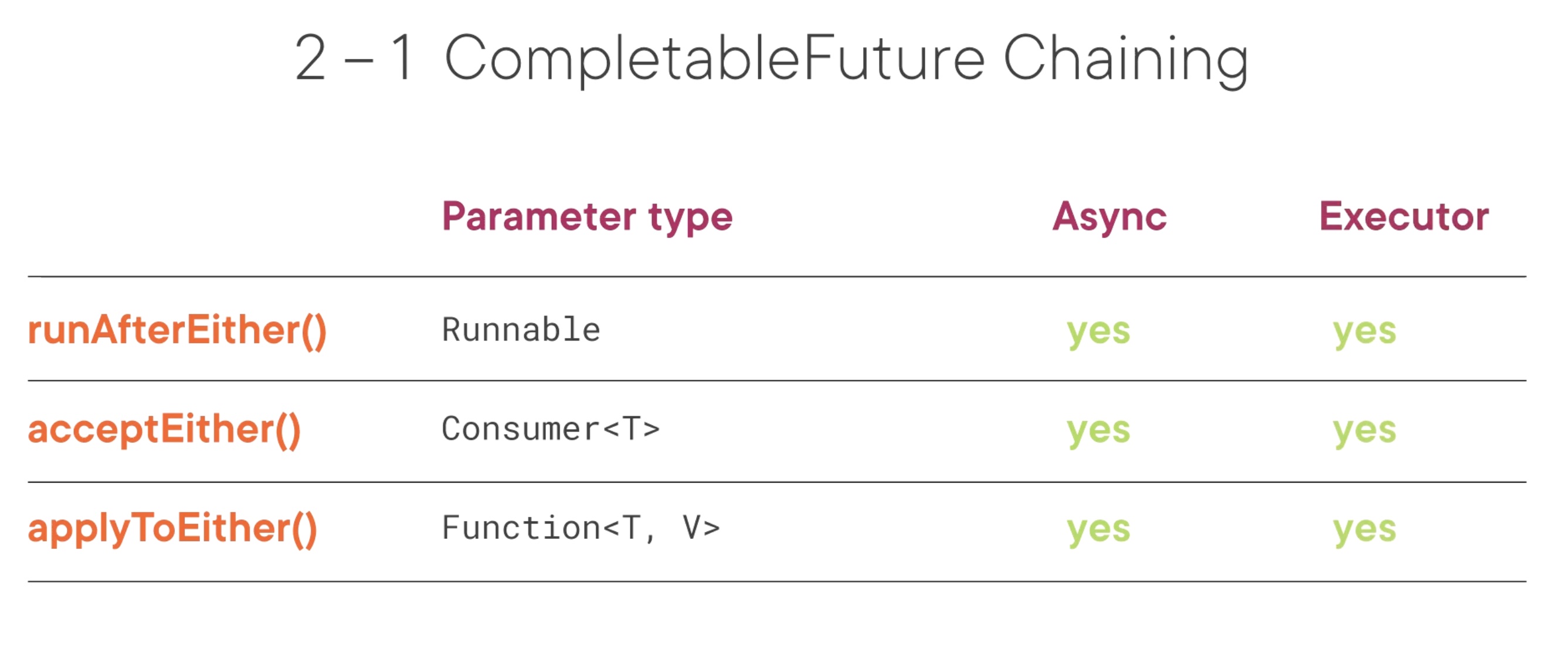 2 – 1 CompletableFuture Chaining

| | Parameter type | Async | Executor |
|---|---|---|---|
| runAfterEither() | Runnable | yes | yes |
| acceptEither() | Consumer<T> | yes | yes |
| applyToEither() | Function<T, V> | yes | yes |